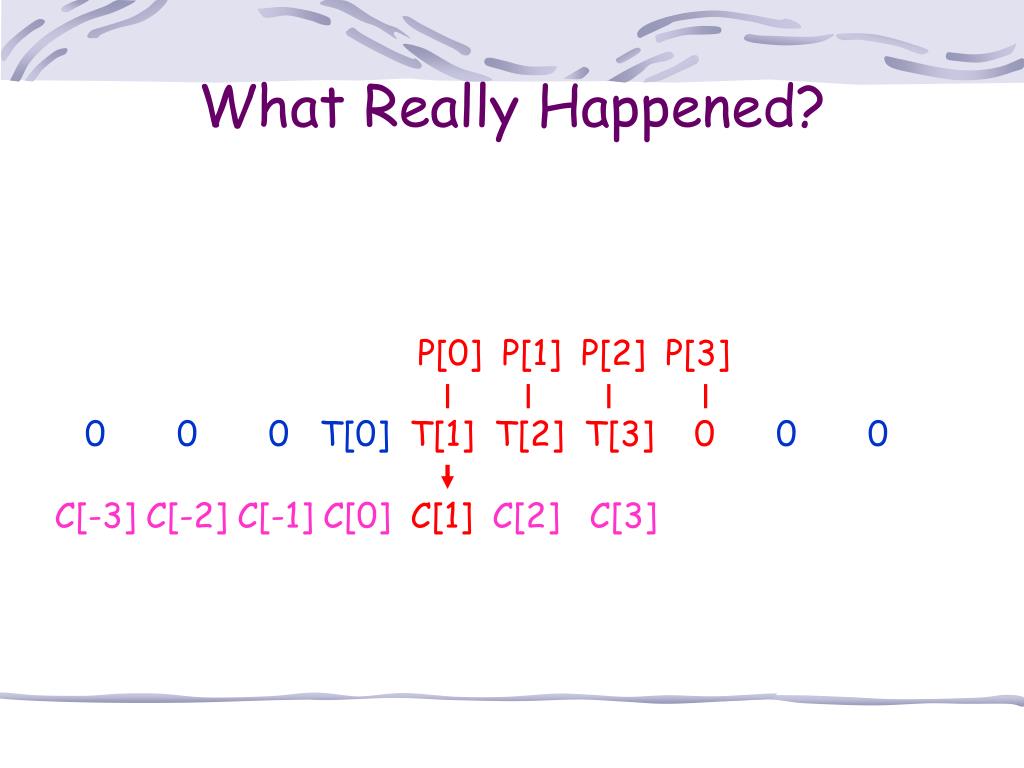 What Really Happened?

P[0] P[1] P[2] P[3]

0 0 0 T[0] T[1] T[2] T[3] 0 0 0

C[-3] C[-2] C[-1] C[0] C[1] C[2] C[3]